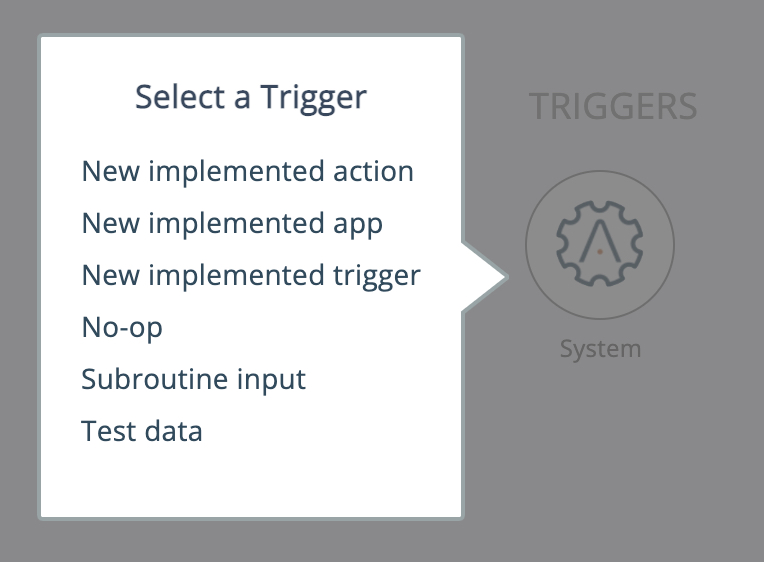 Select a Trigger

New implemented action
New implemented app
New implemented trigger
No-op
Subroutine input
Test data

TRIGGERS

System